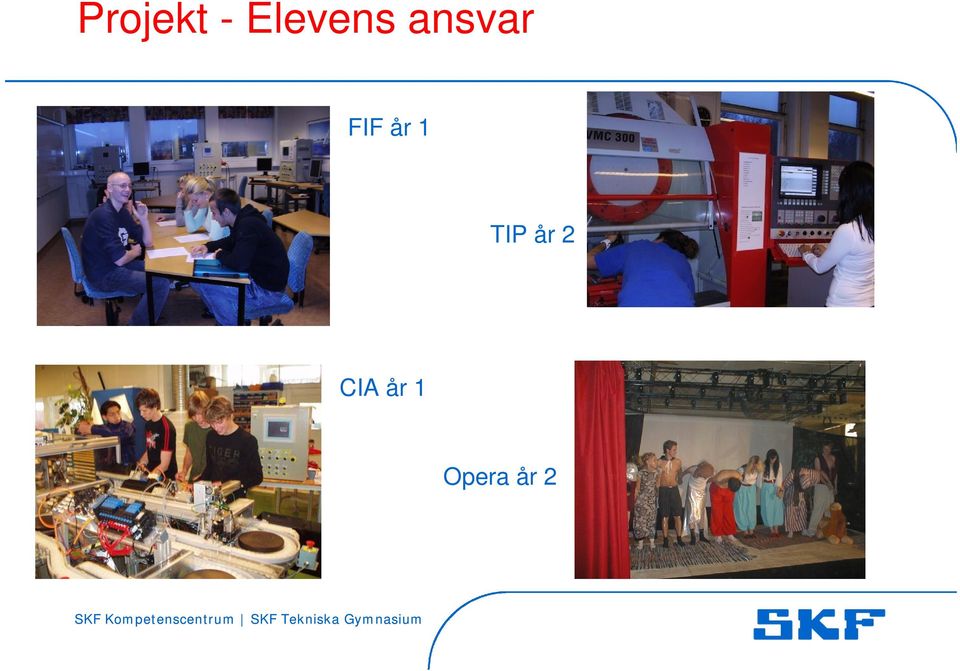 Projekt - Elevens ansvar

FIF år 1

VMC 300

TIP år 2

CIA år 1

Opera år 2

SKF Kompetenscentrum | SKF Tekniska Gymnasium

SKF